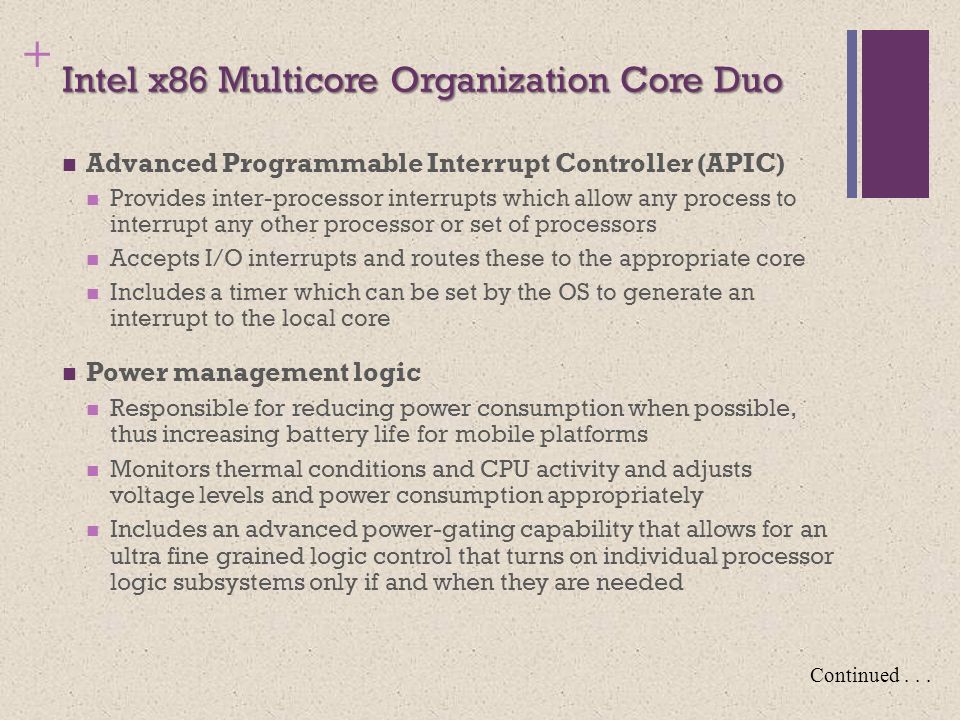 +
Intel x86 Multicore Organization Core Duo

■ Advanced Programmable Interrupt Controller (APIC)
■ Provides inter-processor interrupts which allow any process to interrupt any other processor or set of processors
■ Accepts I/O interrupts and routes these to the appropriate core
■ Includes a timer which can be set by the OS to generate an interrupt to the local core

■ Power management logic
■ Responsible for reducing power consumption when possible, thus increasing battery life for mobile platforms
■ Monitors thermal conditions and CPU activity and adjusts voltage levels and power consumption appropriately
■ Includes an advanced power-gating capability that allows for an ultra fine grained logic control that turns on individual processor logic subsystems only if and when they are needed

Continued . . .